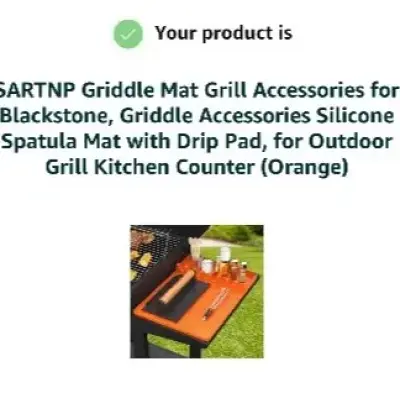 Your product is

SARTNP Griddle Mat Grill Accessories for Blackstone, Griddle Accessories Silicone Spatula Mat with Drip Pad, for Outdoor Grill Kitchen Counter (Orange)